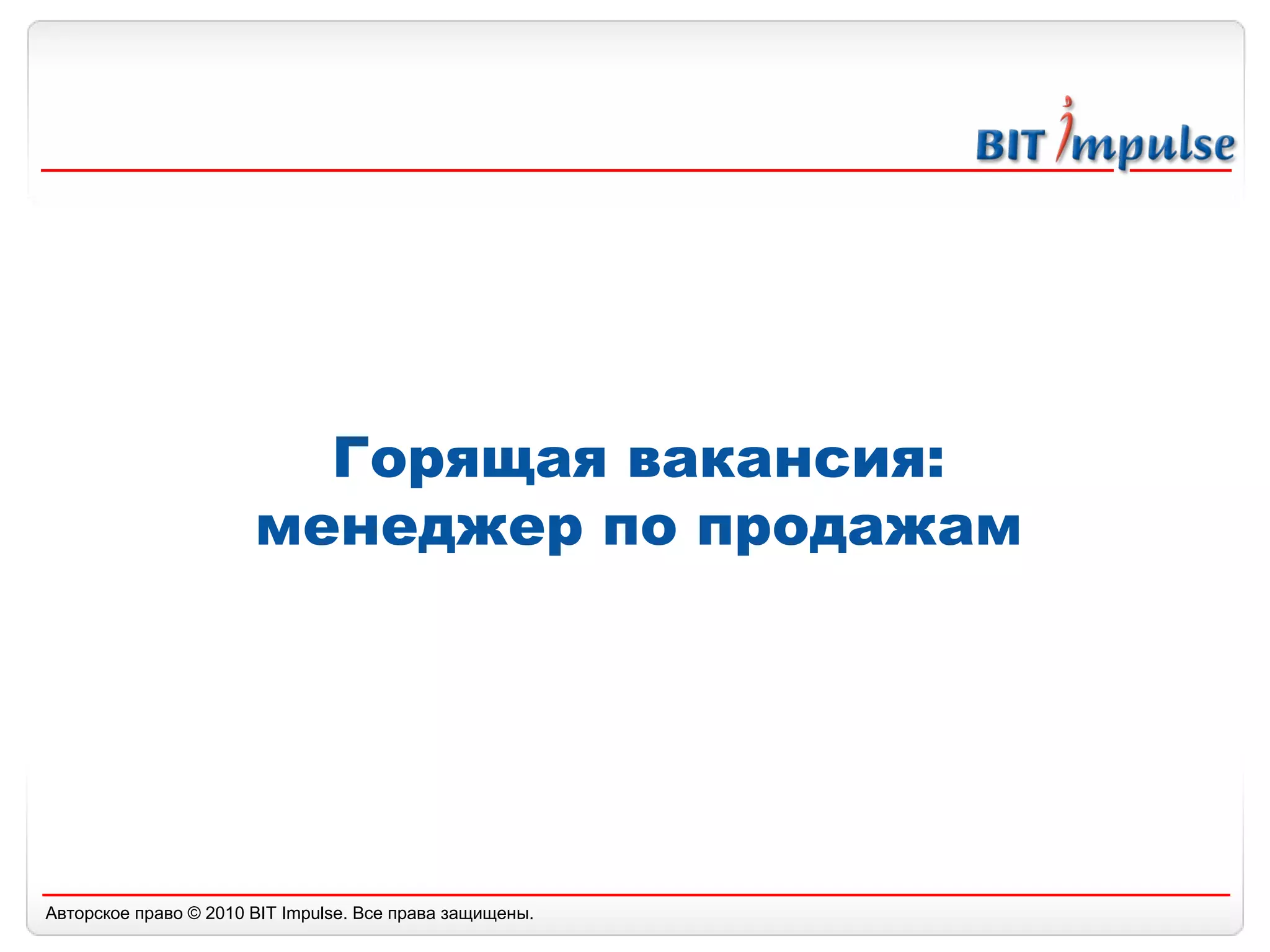 BIT Impulse

Горящая вакансия: менеджер по продажам

Авторское право © 2010 BIT Impulse. Все права защищены.